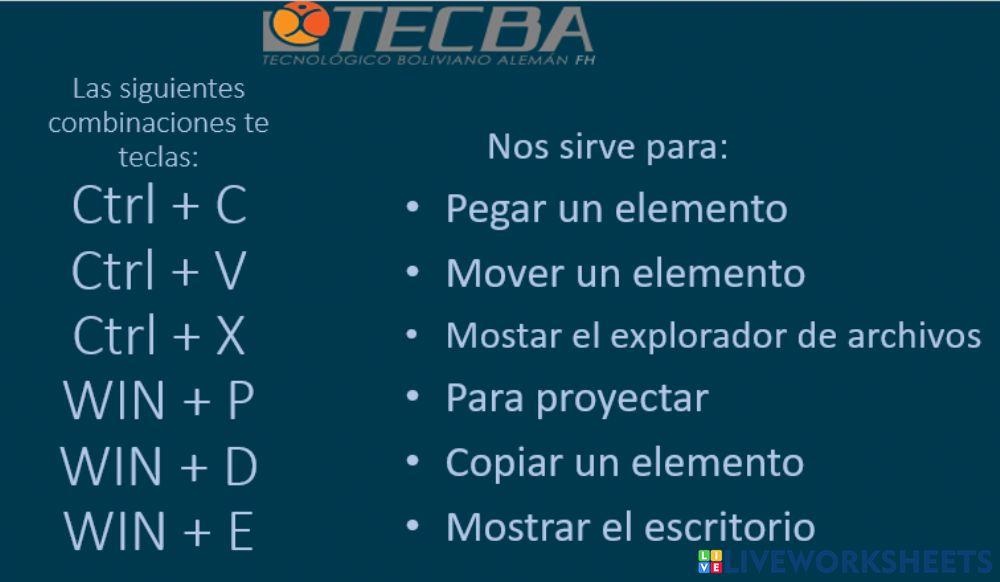 TECBA
TECNOLÓGICO BOLIVIANO ALEMÁN FH

Las siguientes combinaciones te teclas:

Ctrl + C
Ctrl + V
Ctrl + X
WIN + P
WIN + D
WIN + E

Nos sirve para:

• Pegar un elemento
• Mover un elemento
• Mostar el explorador de archivos
• Para proyectar
• Copiar un elemento
• Mostrar el escritorio

LIVEWORKSHEETS